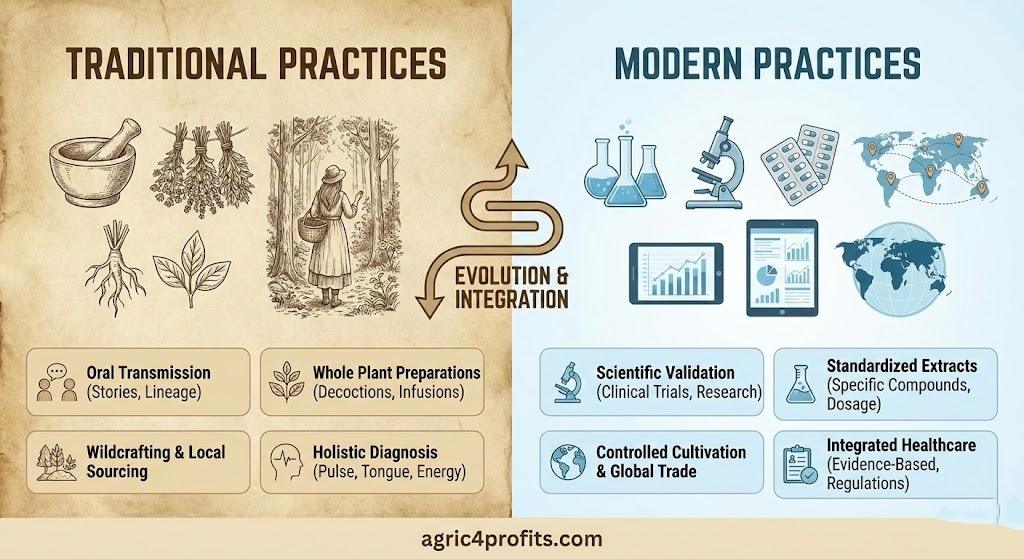 TRADITIONAL PRACTICES

MODERN PRACTICES

EVOLUTION & INTEGRATION

Oral Transmission (Stories, Lineage)

Whole Plant Preparations (Decoctions, Infusions)

Wildcrafting & Local Sourcing

Holistic Diagnosis (Pulse, Tongue, Energy)

Scientific Validation (Clinical Trials, Research)

Standardized Extracts (Specific Compounds, Dosage)

Controlled Cultivation & Global Trade

Integrated Healthcare (Evidence-Based, Regulations)

agric4profits.com